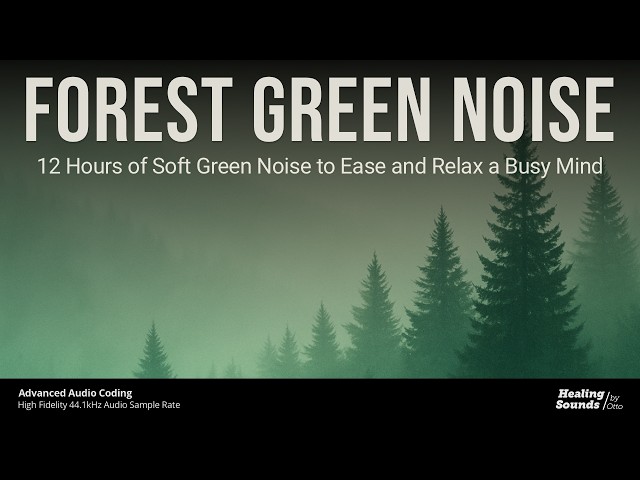 FOREST GREEN NOISE

12 Hours of Soft Green Noise to Ease and Relax a Busy Mind

Advanced Audio Coding
High Fidelity 44.1kHz Audio Sample Rate

Healing Sounds by Otto